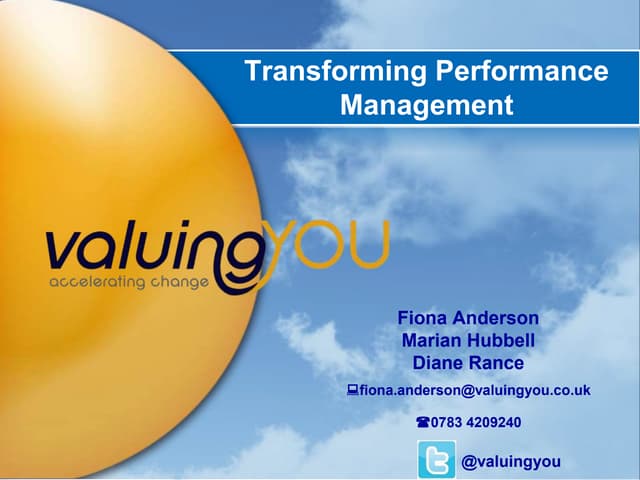 Transforming Performance Management

valuingYOU
accelerating change

Fiona Anderson
Marian Hubbell
Diane Rance

fiona.anderson@valuingyou.co.uk

0783 4209240

@valuingyou